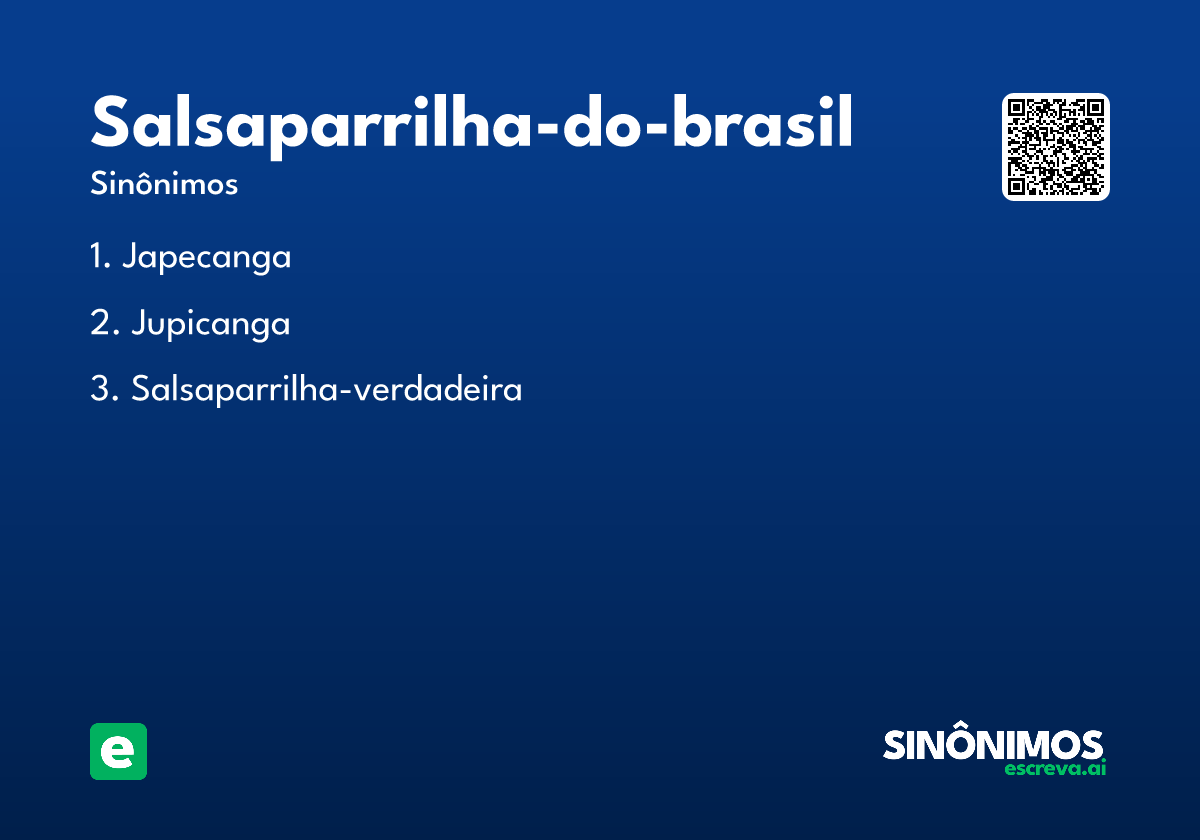 Salsaparrilha-do-brasil
Sinônimos

1. Japecanga

2. Jupicanga

3. Salsaparrilha-verdadeira

e

SINÔNIMOS
escreva.ai